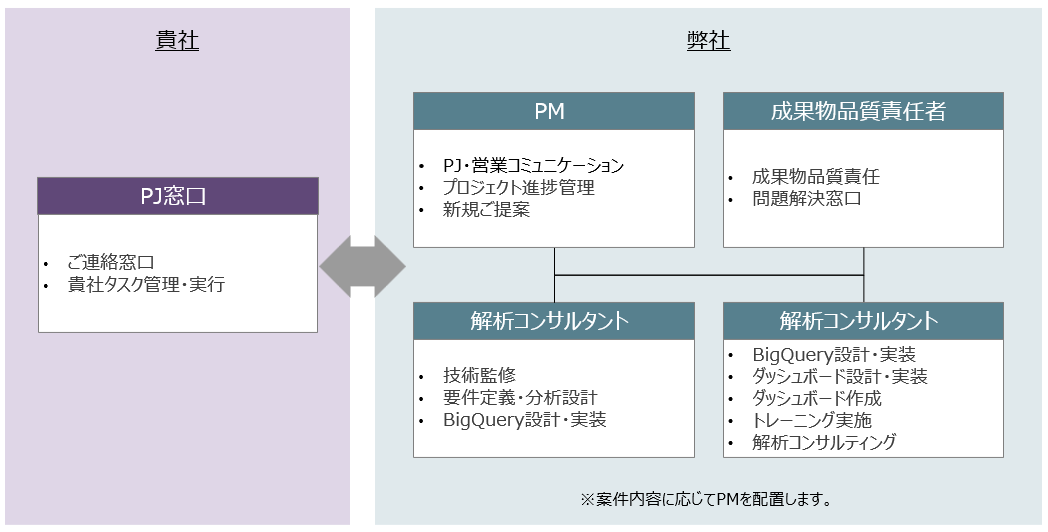 貴社

PJ窓口

• ご連絡窓口
• 貴社タスク管理・実行

弊社

PM

• PJ・営業コミュニケーション
• プロジェクト進捗管理
• 新規ご提案

成果物品質責任者

• 成果物品質責任
• 問題解決窓口

解析コンサルタント

• 技術監修
• 要件定義・分析設計
• BigQuery設計・実装

解析コンサルタント

• BigQuery設計・実装
• ダッシュボード設計・実装
• ダッシュボード作成
• トレーニング実施
• 解析コンサルティング

※案件内容に応じてPMを配置します。